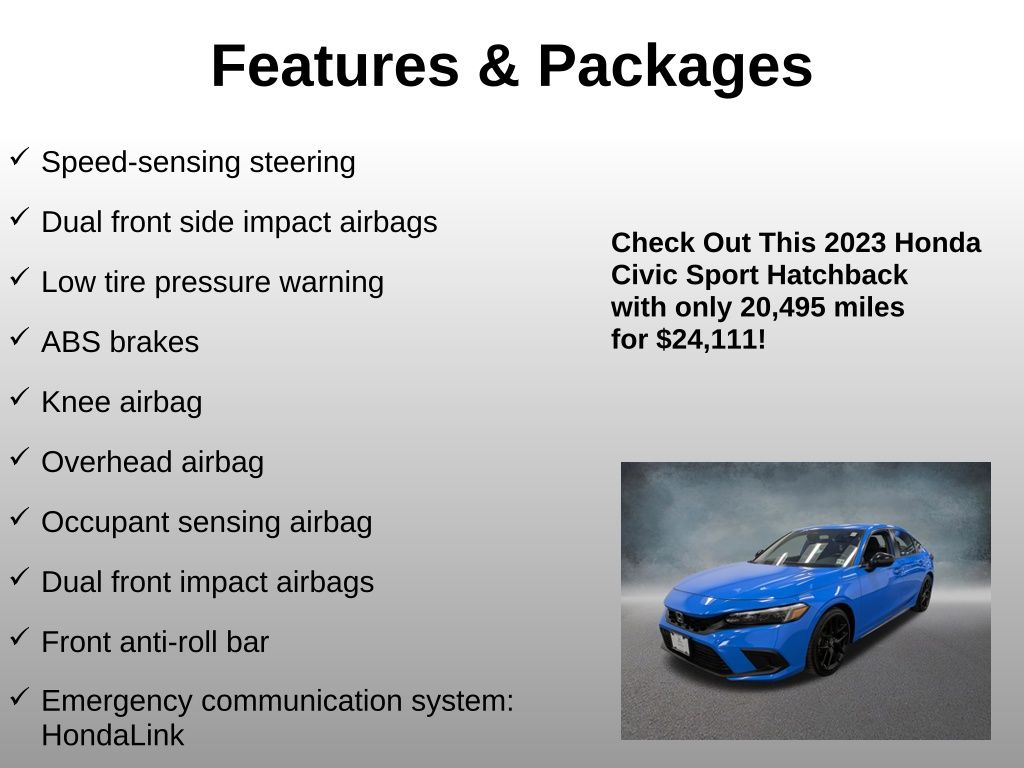 Features & Packages

✓ Speed-sensing steering

✓ Dual front side impact airbags

✓ Low tire pressure warning

✓ ABS brakes

✓ Knee airbag

✓ Overhead airbag

✓ Occupant sensing airbag

✓ Dual front impact airbags

✓ Front anti-roll bar

✓ Emergency communication system: HondaLink

Check Out This 2023 Honda Civic Sport Hatchback with only 20,495 miles for $24,111!